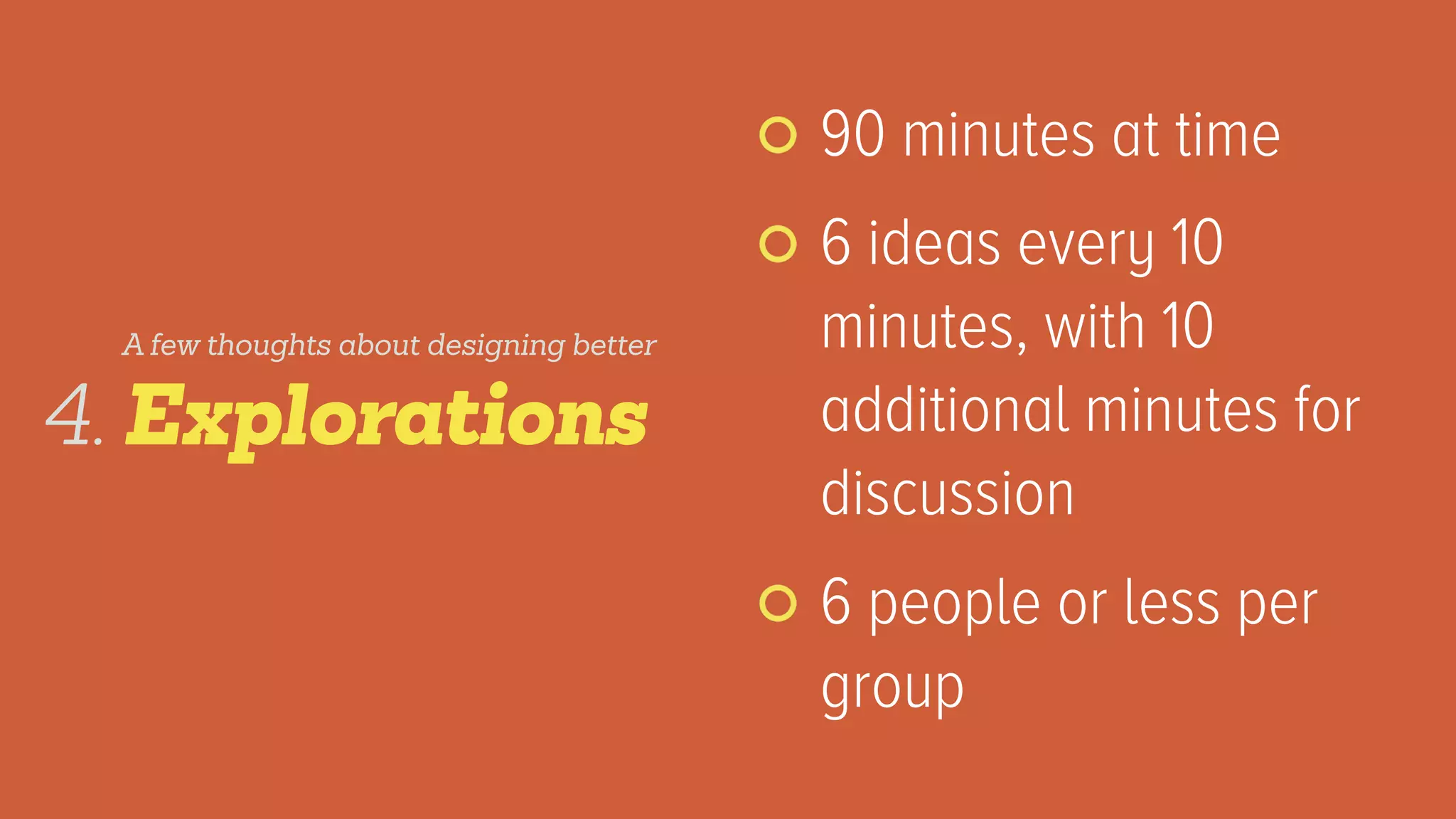 A few thoughts about designing better

4. Explorations

- 90 minutes at time
- 6 ideas every 10 minutes, with 10 additional minutes for discussion
- 6 people or less per group